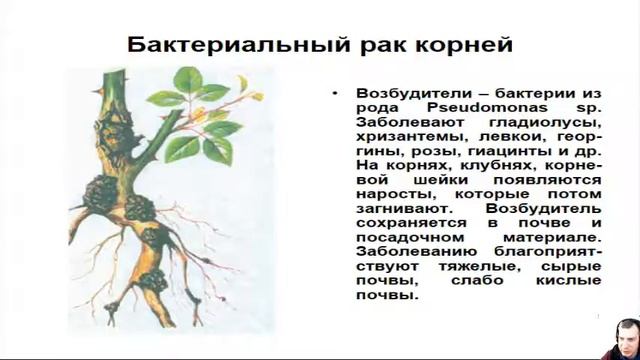 Бактериальный рак корней

• Возбудители – бактерии из рода Pseudomonas sp. Заболевают гладиолусы, хризантемы, левкои, георгины, розы, гиацинты и др. На корнях, клубнях, корневой шейки появляются наросты, которые потом загнивают. Возбудитель сохраняется в почве и посадочном материале. Заболеванию благоприятствуют тяжелые, сырые почвы, слабо кислые почвы.